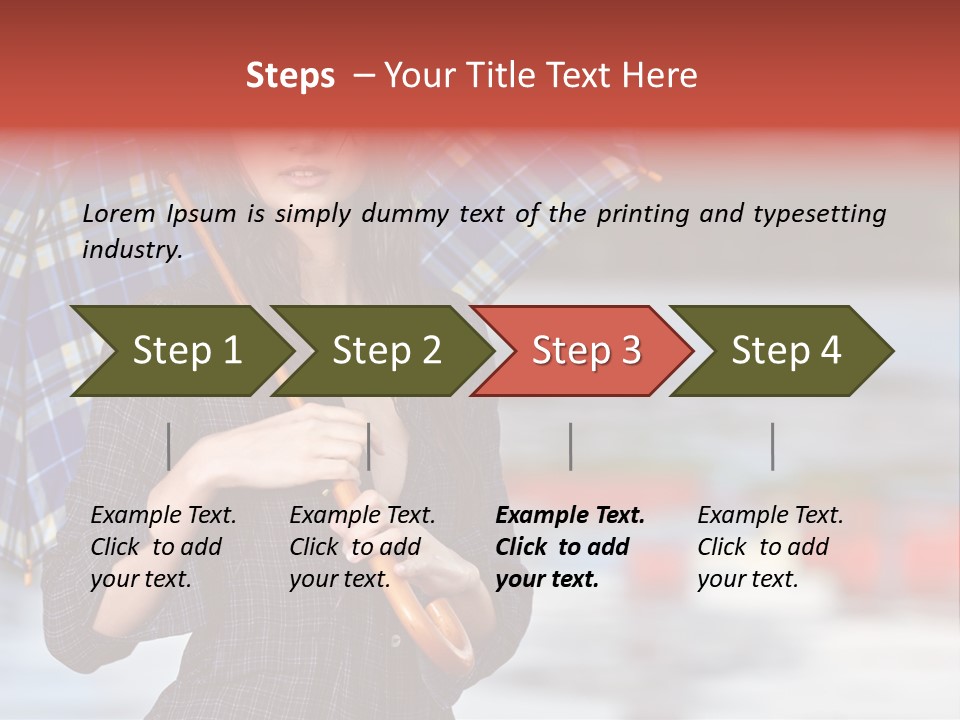 Steps – Your Title Text Here

Lorem Ipsum is simply dummy text of the printing and typesetting industry.

Step 1

Step 2

Step 3

Step 4

Example Text. Click to add your text.

Example Text. Click to add your text.

Example Text. Click to add your text.

Example Text. Click to add your text.